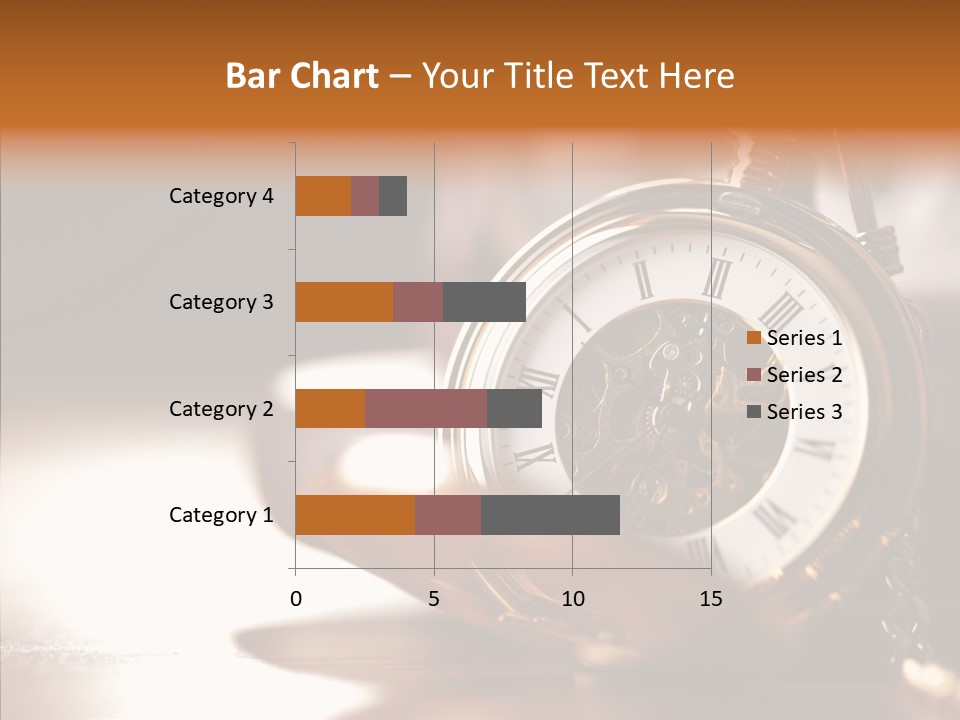 Bar Chart – Your Title Text Here

Category 4
Category 3
Category 2
Category 1

0
5
10
15

Series 1
Series 2
Series 3